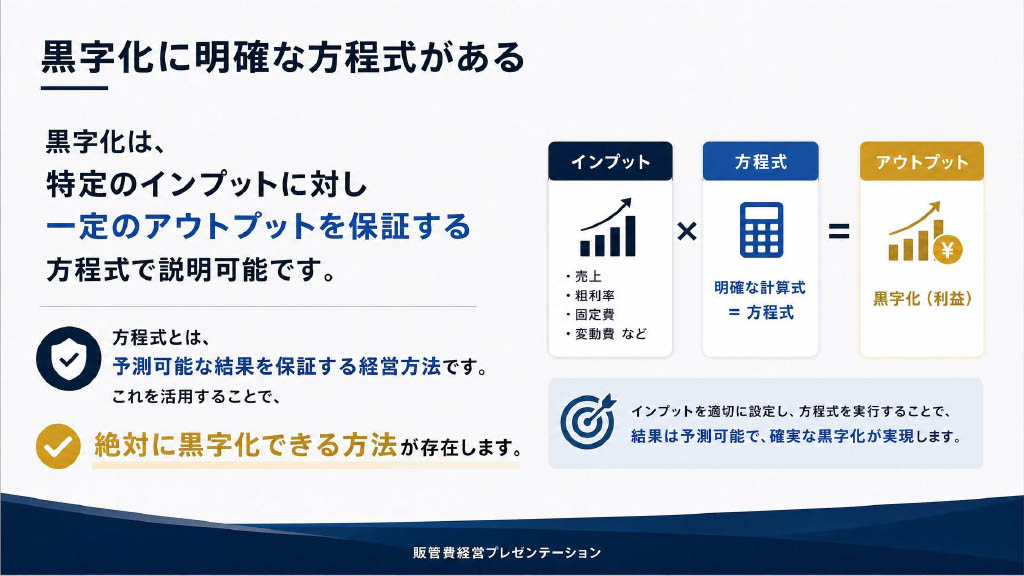 黒字化に明確な方程式がある

黒字化は、
特定のインプットに対し
一定のアウトプットを保証する
方程式で説明可能です。

方程式とは、
予測可能な結果を保証する経営方法です。
これを活用することで、

絶対に黒字化できる方法が存在します。

インプット

・売上
・粗利率
・固定費
・変動費 など

×

方程式

明確な計算式
= 方程式

=

アウトプット

¥

黒字化（利益）

インプットを適切に設定し、方程式を実行することで、
結果は予測可能で、確実な黒字化が実現します。

販管費経営プレゼンテーション